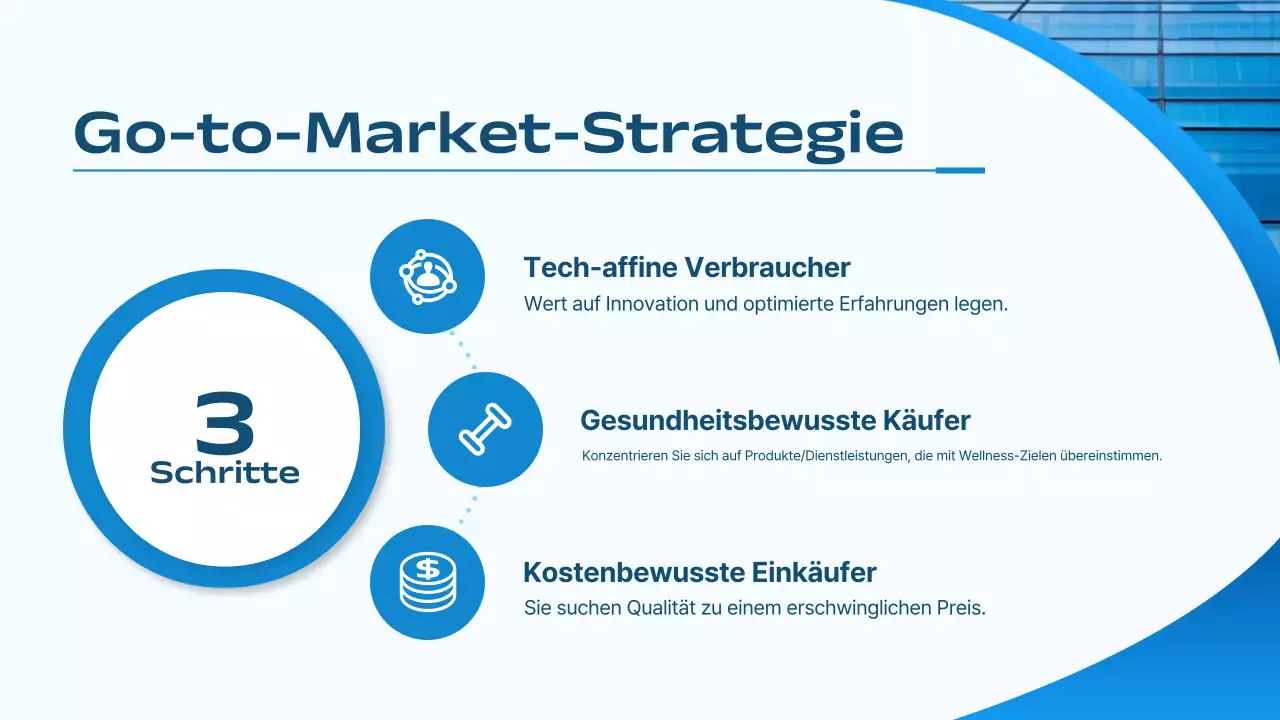 Go-to-Market-Strategie

3
Schritte

Tech-affine Verbraucher
Wert auf Innovation und optimierte Erfahrungen legen.

Gesundheitsbewusste Käufer
Konzentrieren Sie sich auf Produkte/Dienstleistungen, die mit Wellness-Zielen übereinstimmen.

Kostenbewusste Einkäufer
Sie suchen Qualität zu einem erschwinglichen Preis.